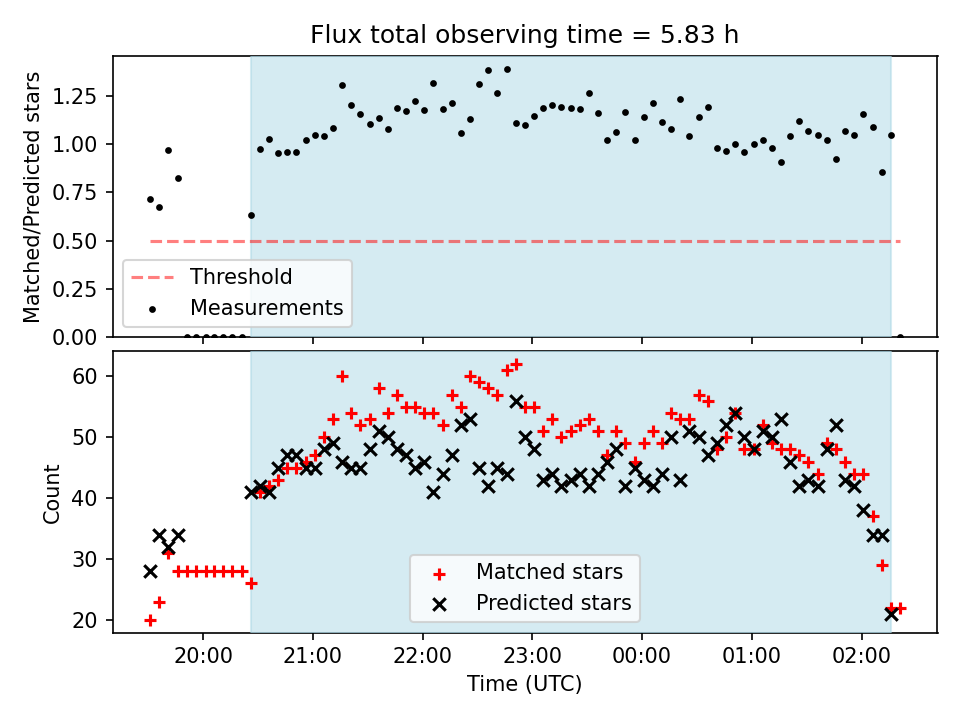 Flux total observing time = 5.83 h

Matched/Predicted stars

1.25
1.00
0.75
0.50
0.25
0.00

Threshold
Measurements

Count

60
50
40
30
20

Matched stars
Predicted stars

20:00
21:00
22:00
23:00
00:00
01:00
02:00

Time (UTC)